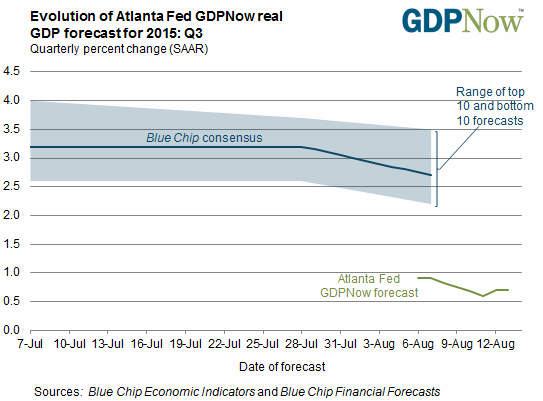 Evolution of Atlanta Fed GDPNow real GDP forecast for 2015: Q3
Quarterly percent change (SAAR)

GDPNow™

4.5
4.0
3.5
3.0
2.5
2.0
1.5
1.0
0.5
0.0

Range of top 10 and bottom 10 forecasts

Blue Chip consensus

Atlanta Fed GDPNow forecast

7-Jul 10-Jul 13-Jul 16-Jul 19-Jul 22-Jul 25-Jul 28-Jul 31-Jul 3-Aug 6-Aug 9-Aug 12-Aug

Date of forecast

Sources: Blue Chip Economic Indicators and Blue Chip Financial Forecasts